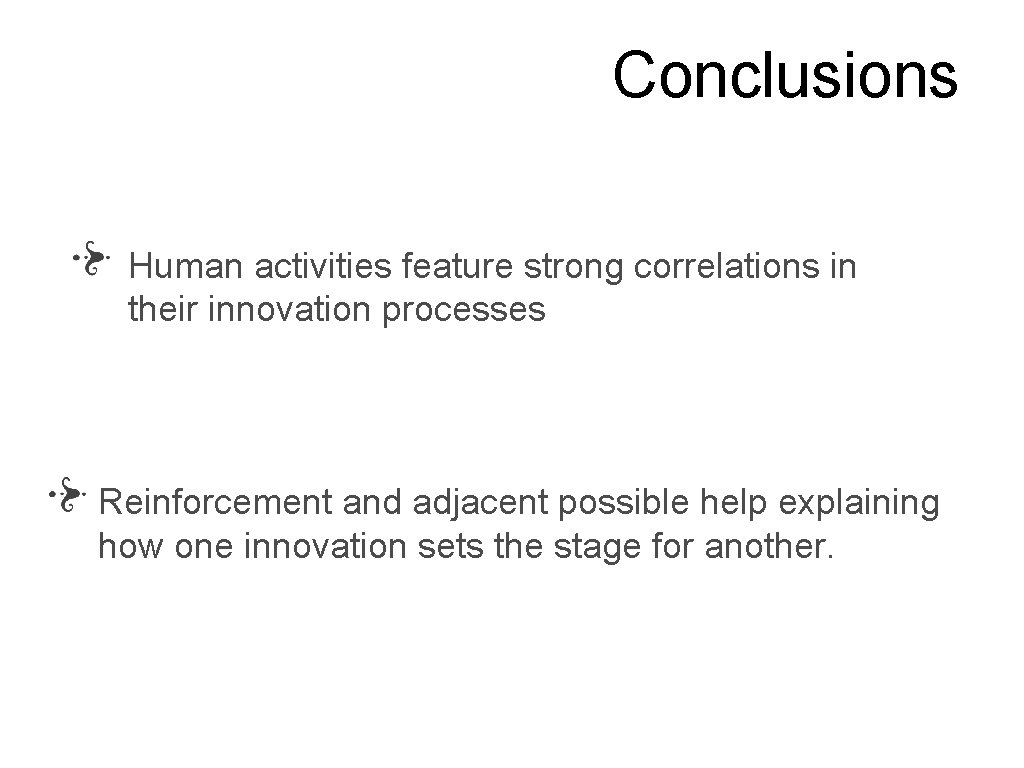 Conclusions

Human activities feature strong correlations in their innovation processes

Reinforcement and adjacent possible help explaining how one innovation sets the stage for another.